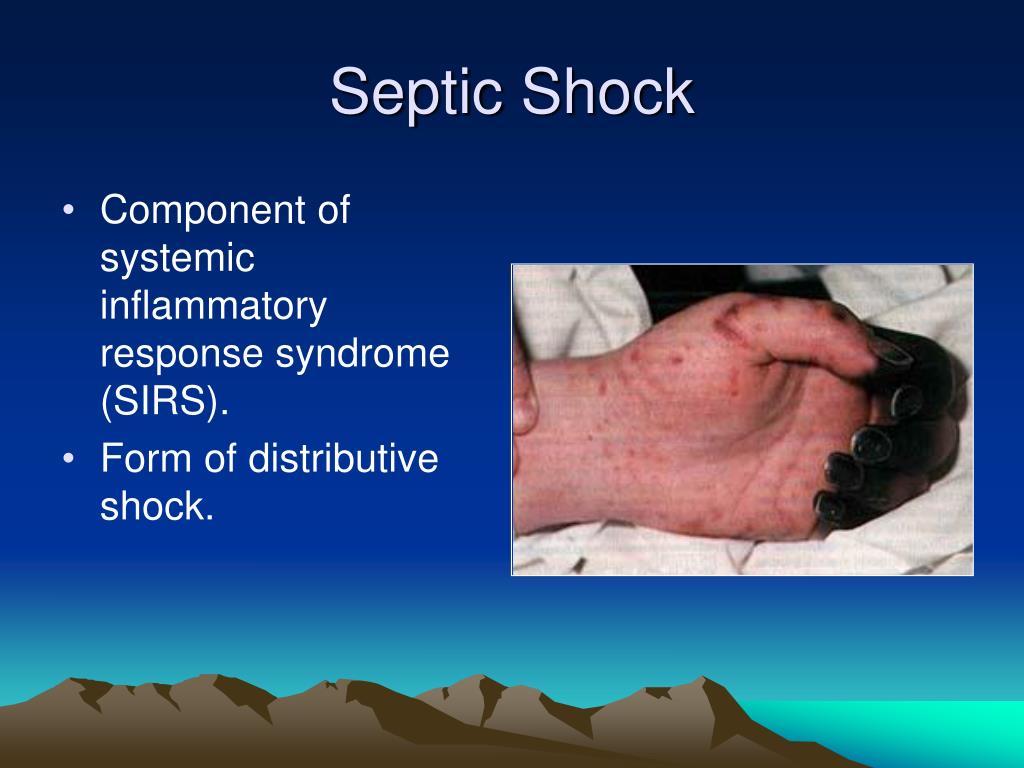 Septic Shock

• Component of systemic inflammatory response syndrome (SIRS).
• Form of distributive shock.